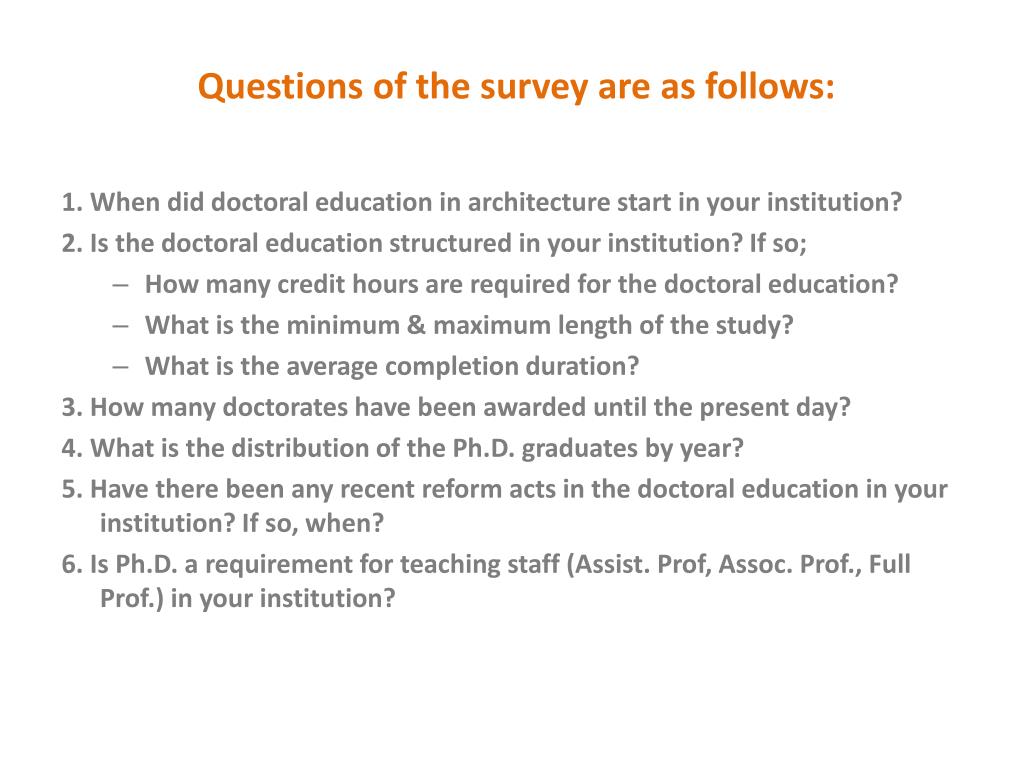 Questions of the survey are as follows:

1. When did doctoral education in architecture start in your institution?
2. Is the doctoral education structured in your institution? If so;
– How many credit hours are required for the doctoral education?
– What is the minimum & maximum length of the study?
– What is the average completion duration?
3. How many doctorates have been awarded until the present day?
4. What is the distribution of the Ph.D. graduates by year?
5. Have there been any recent reform acts in the doctoral education in your institution? If so, when?
6. Is Ph.D. a requirement for teaching staff (Assist. Prof, Assoc. Prof., Full Prof.) in your institution?